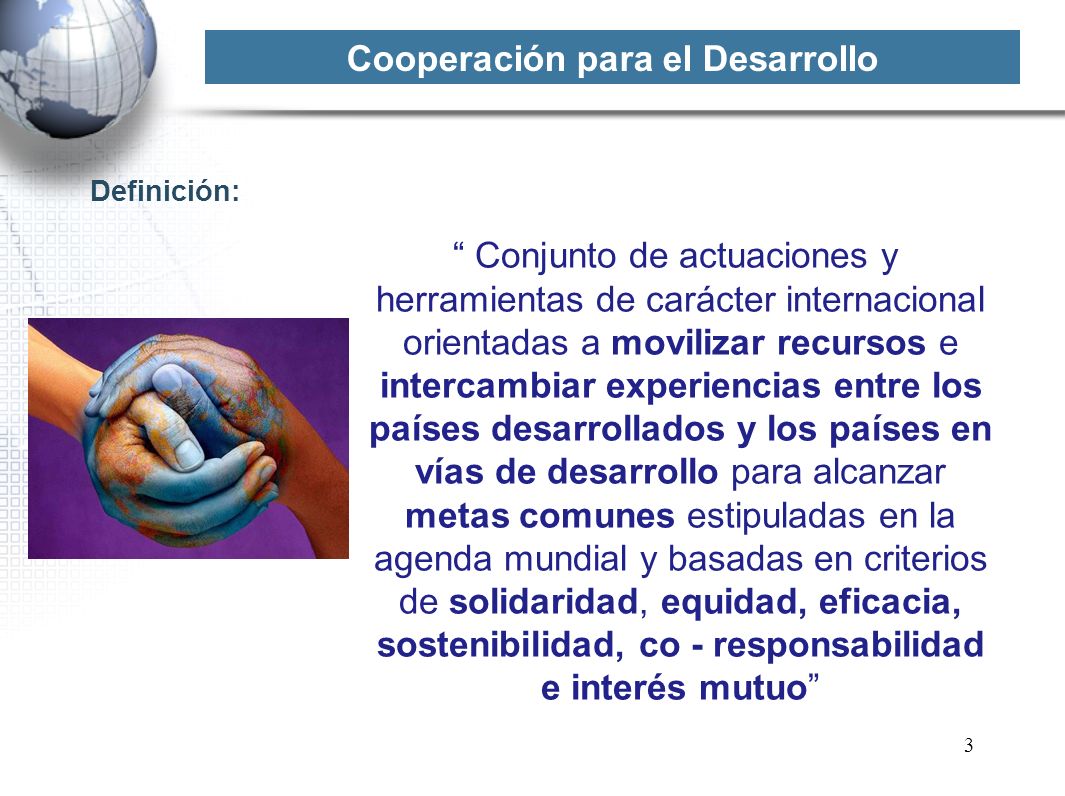 Cooperación para el Desarrollo

Definición:

“ Conjunto de actuaciones y herramientas de carácter internacional orientadas a movilizar recursos e intercambiar experiencias entre los países desarrollados y los países en vías de desarrollo para alcanzar metas comunes estipuladas en la agenda mundial y basadas en criterios de solidaridad, equidad, eficacia, sostenibilidad, co - responsabilidad e interés mutuo”

3